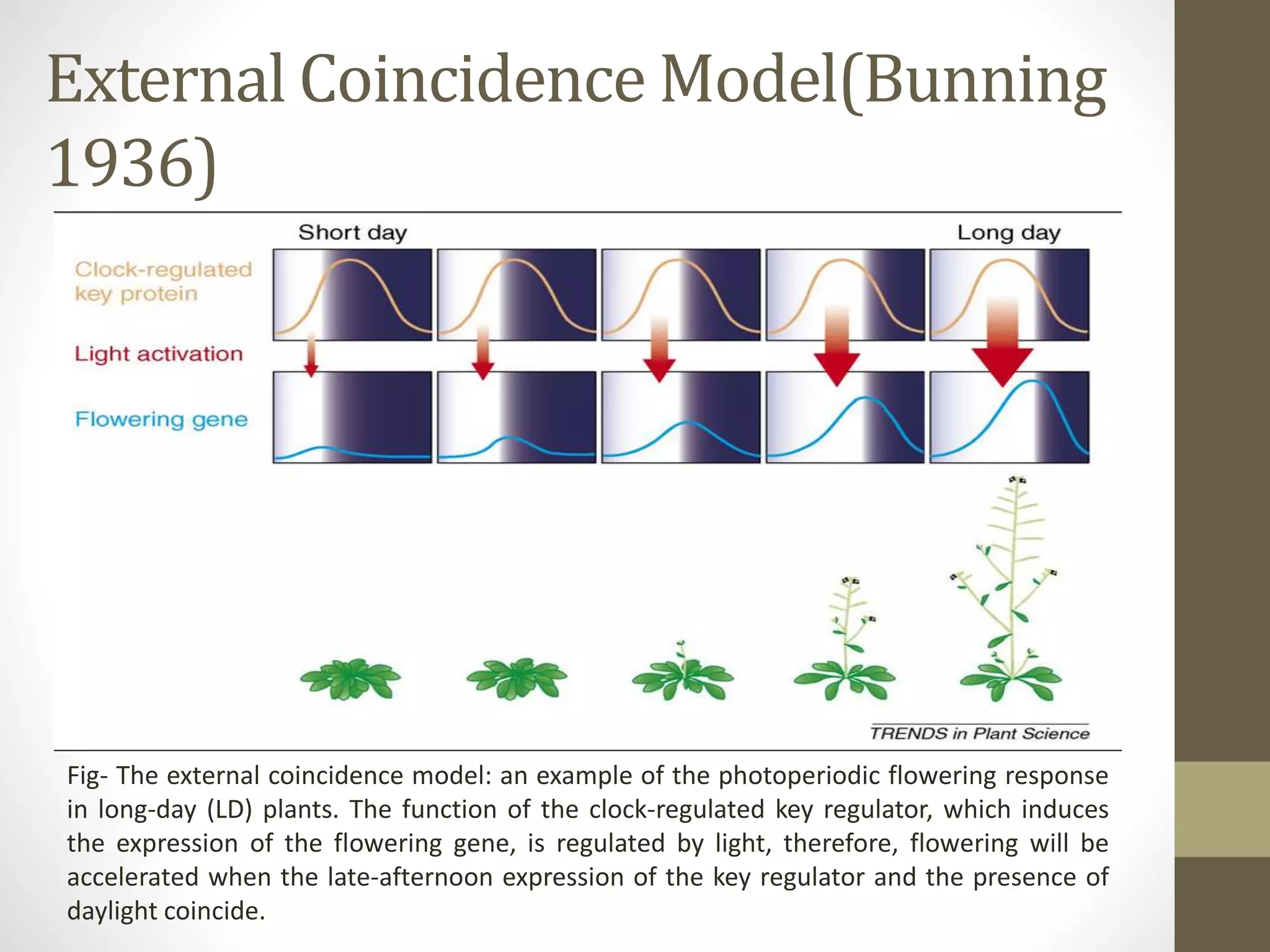 External Coincidence Model(Bunning 1936)

Short day

Long day

Clock-regulated key protein

Light activation

Flowering gene

TRENDS in Plant Science

Fig- The external coincidence model: an example of the photoperiodic flowering response in long-day (LD) plants. The function of the clock-regulated key regulator, which induces the expression of the flowering gene, is regulated by light, therefore, flowering will be accelerated when the late-afternoon expression of the key regulator and the presence of daylight coincide.